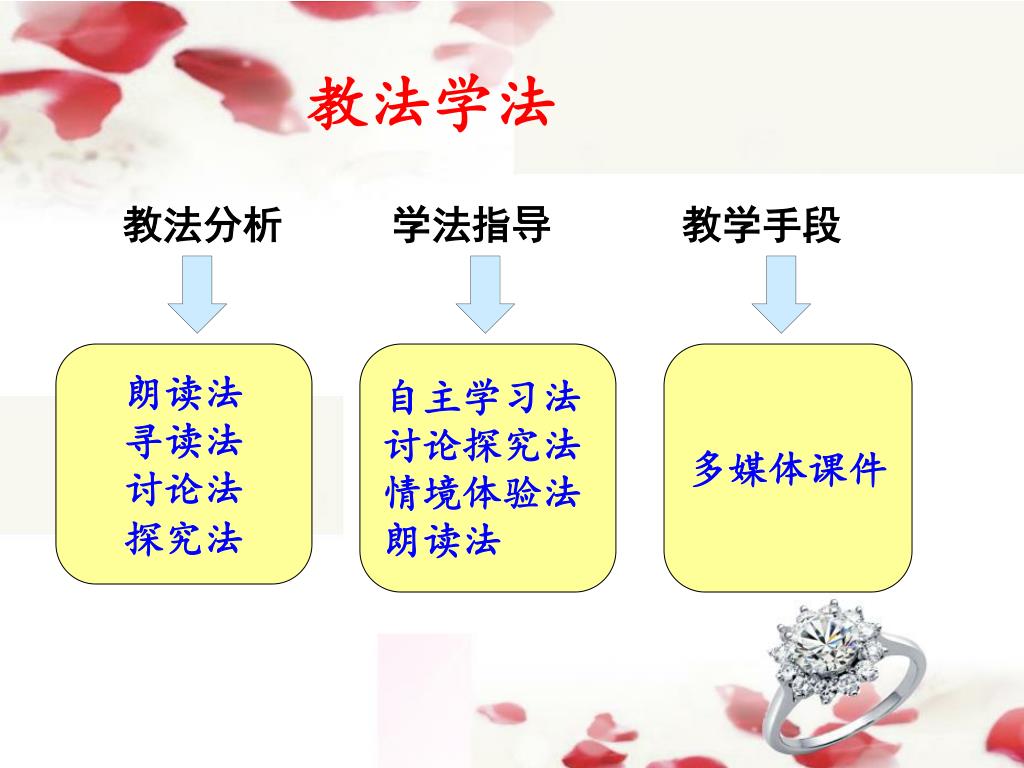 教法学法

教法分析

朗读法
寻读法
讨论法
探究法

学法指导

自主学习法
讨论探究法
情境体验法
朗读法

教学手段

多媒体课件